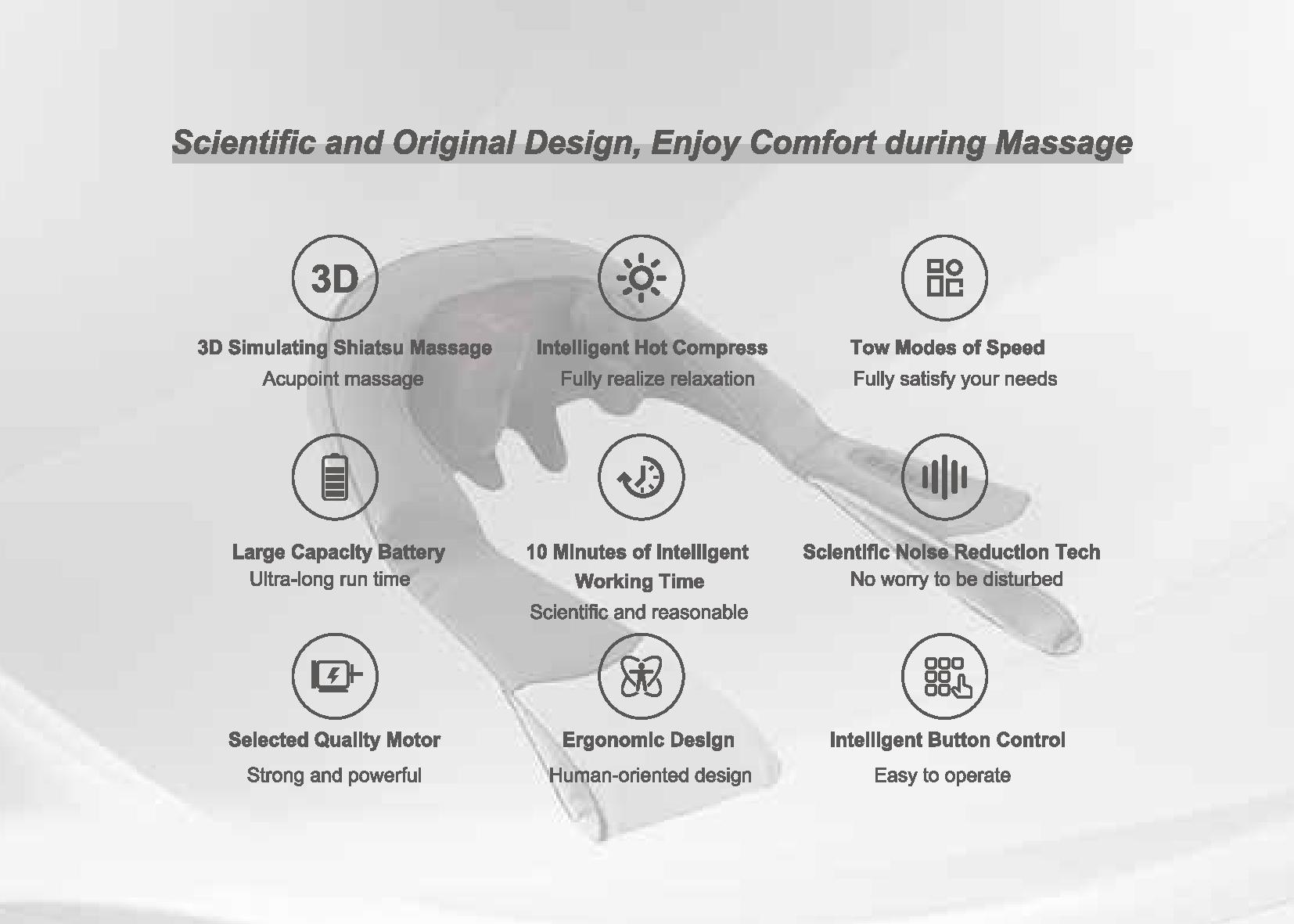 Scientific and Original Design, Enjoy Comfort during Massage

3D

3D Simulating Shiatsu Massage
Acupoint massage

Intelligent Hot Compress
Fully realize relaxation

Tow Modes of Speed
Fully satisfy your needs

Large Capacity Battery
Ultra-long run time

10 Minutes of Intelligent Working Time
Scientific and reasonable

Scientific Noise Reduction Tech
No worry to be disturbed

Selected Quality Motor
Strong and powerful

Ergonomic Design
Human-oriented design

Intelligent Button Control
Easy to operate